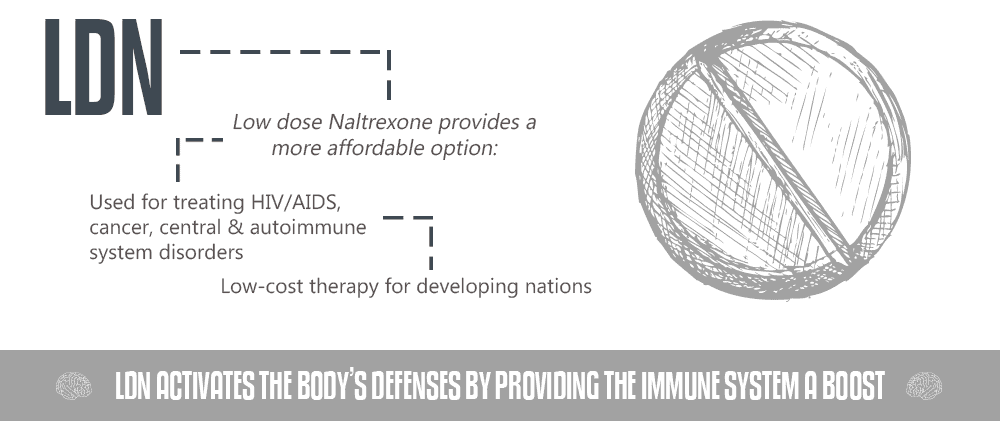 LDN

Low dose Naltrexone provides a more affordable option:

Used for treating HIV/AIDS, cancer, central & autoimmune system disorders

Low-cost therapy for developing nations

LDN ACTIVATES THE BODY'S DEFENSES BY PROVIDING THE IMMUNE SYSTEM A BOOST